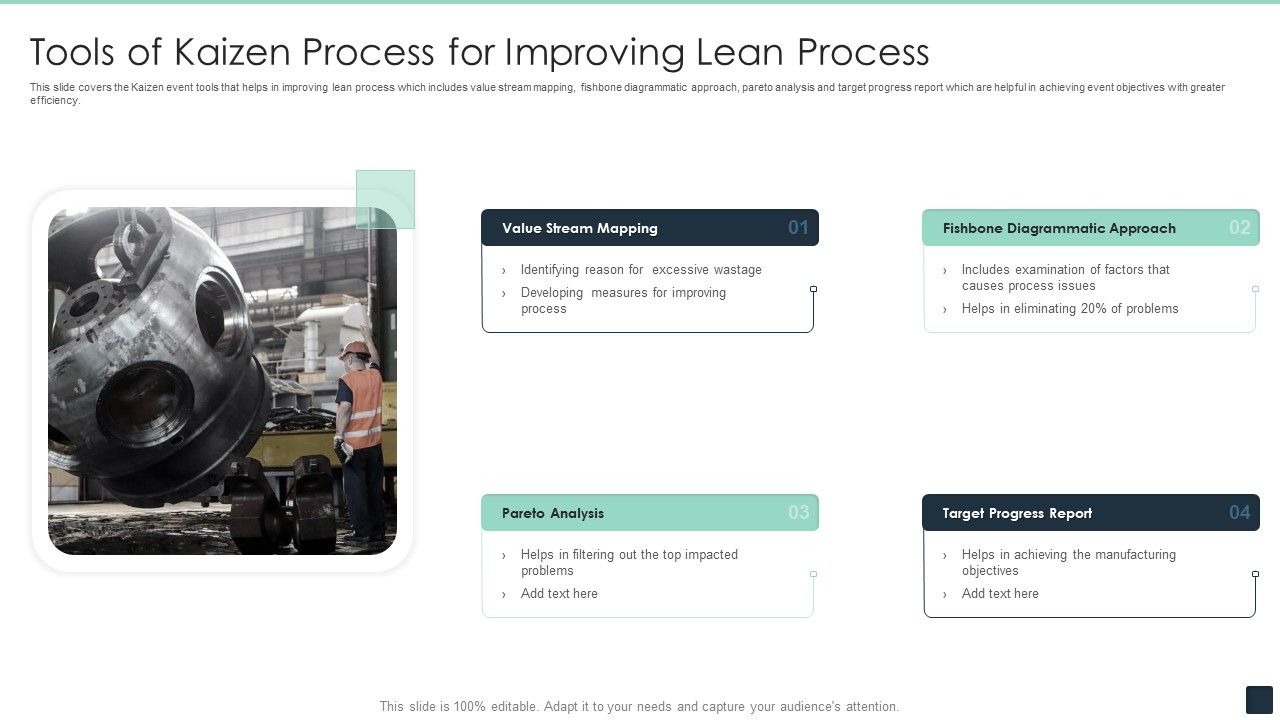 Tools of Kaizen Process for Improving Lean Process

This slide covers the Kaizen event tools that helps in improving lean process which includes value stream mapping, fishbone diagrammatic approach, pareto analysis and target progress report which are helpful in achieving event objectives with greater efficiency.

Value Stream Mapping 01

› Identifying reason for excessive wastage
› Developing measures for improving process

Fishbone Diagrammatic Approach 02

› Includes examination of factors that causes process issues
› Helps in eliminating 20% of problems

Pareto Analysis 03

› Helps in filtering out the top impacted problems
› Add text here

Target Progress Report 04

› Helps in achieving the manufacturing objectives
› Add text here

This slide is 100% editable. Adapt it to your needs and capture your audience's attention.